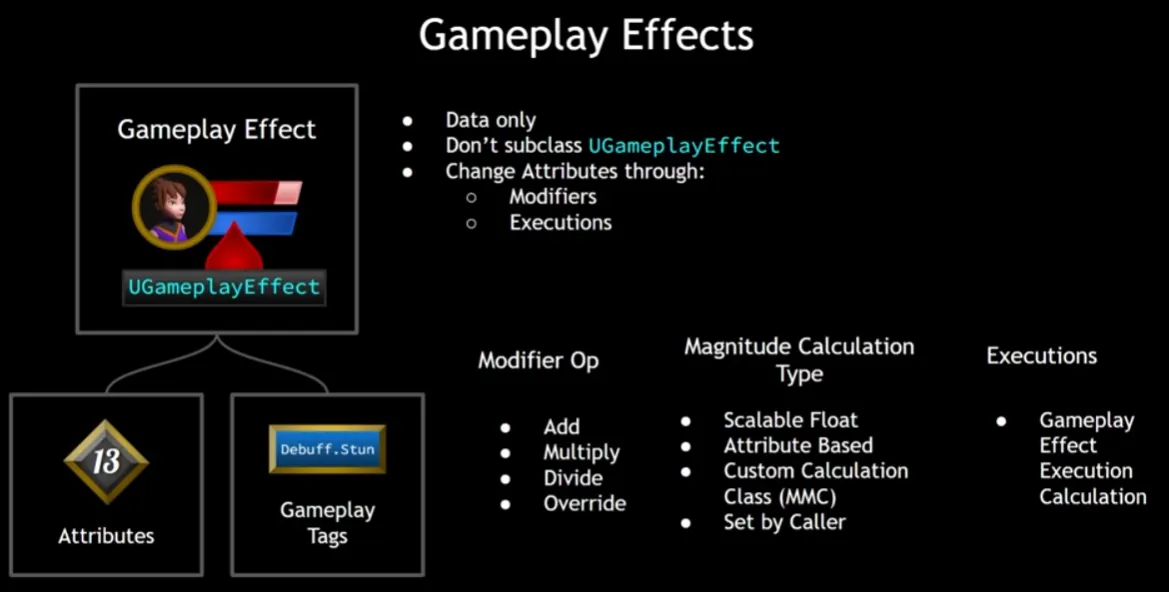 Gameplay Effects

Gameplay Effect

UGameplayEffect

13

Attributes

Debuff.Stun

Gameplay Tags

- Data only
- Don't subclass UGameplayEffect
- Change Attributes through:
  - Modifiers
  - Executions

Modifier Op

- Add
- Multiply
- Divide
- Override

Magnitude Calculation Type

- Scalable Float
- Attribute Based
- Custom Calculation Class (MMC)
- Set by Caller

Executions

- Gameplay Effect Execution Calculation